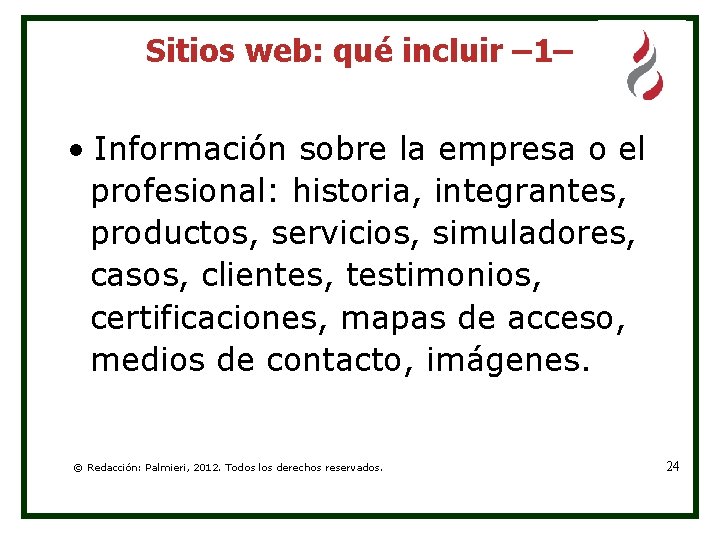 Sitios web: qué incluir –1–

• Información sobre la empresa o el profesional: historia, integrantes, productos, servicios, simuladores, casos, clientes, testimonios, certificaciones, mapas de acceso, medios de contacto, imágenes.

© Redacción: Palmieri, 2012. Todos los derechos reservados.

24